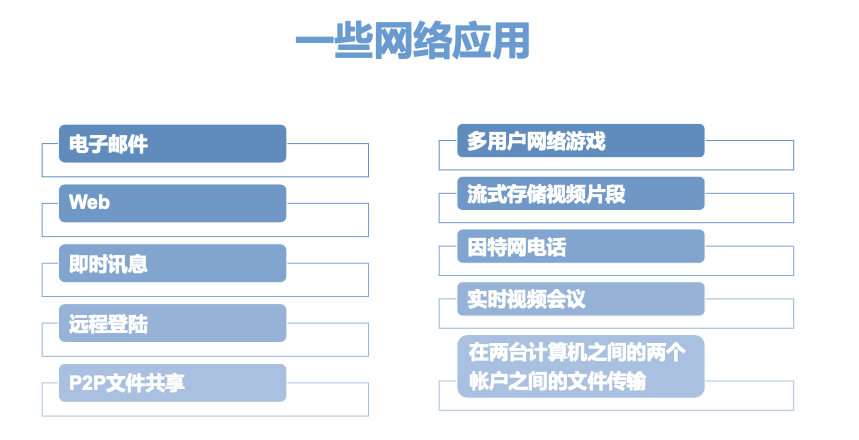 一些网络应用

电子邮件

Web

即时讯息

远程登陆

P2P文件共享

多用户网络游戏

流式存储视频片段

因特网电话

实时视频会议

在两台计算机之间的两个帐户之间的文件传输